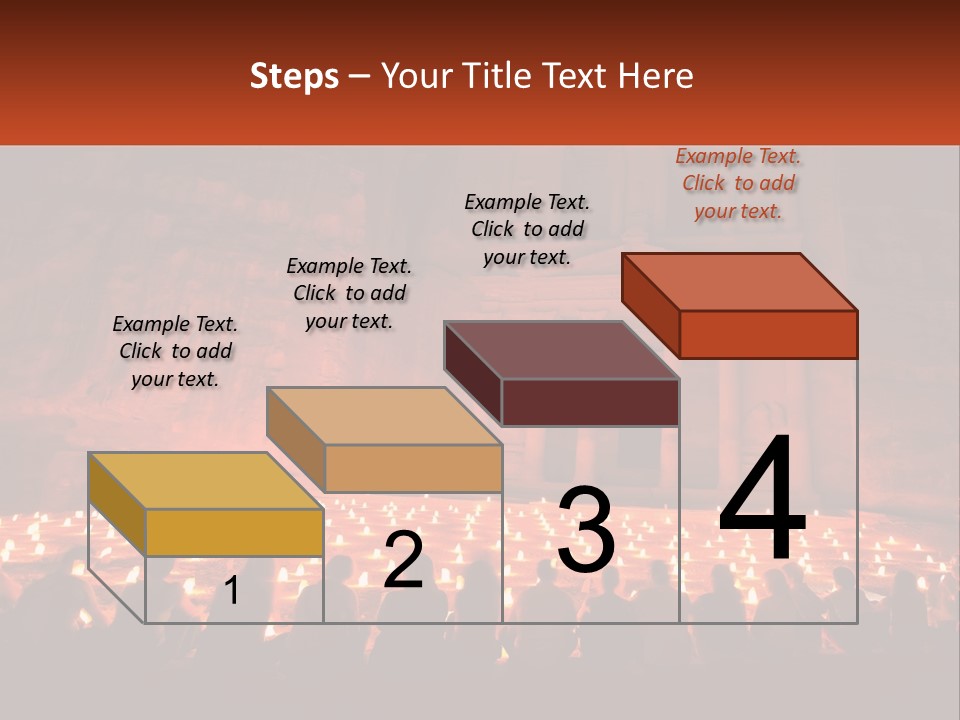 Steps – Your Title Text Here

Example Text. Click to add your text.

Example Text. Click to add your text.

Example Text. Click to add your text.

Example Text. Click to add your text.

1

2

3

4